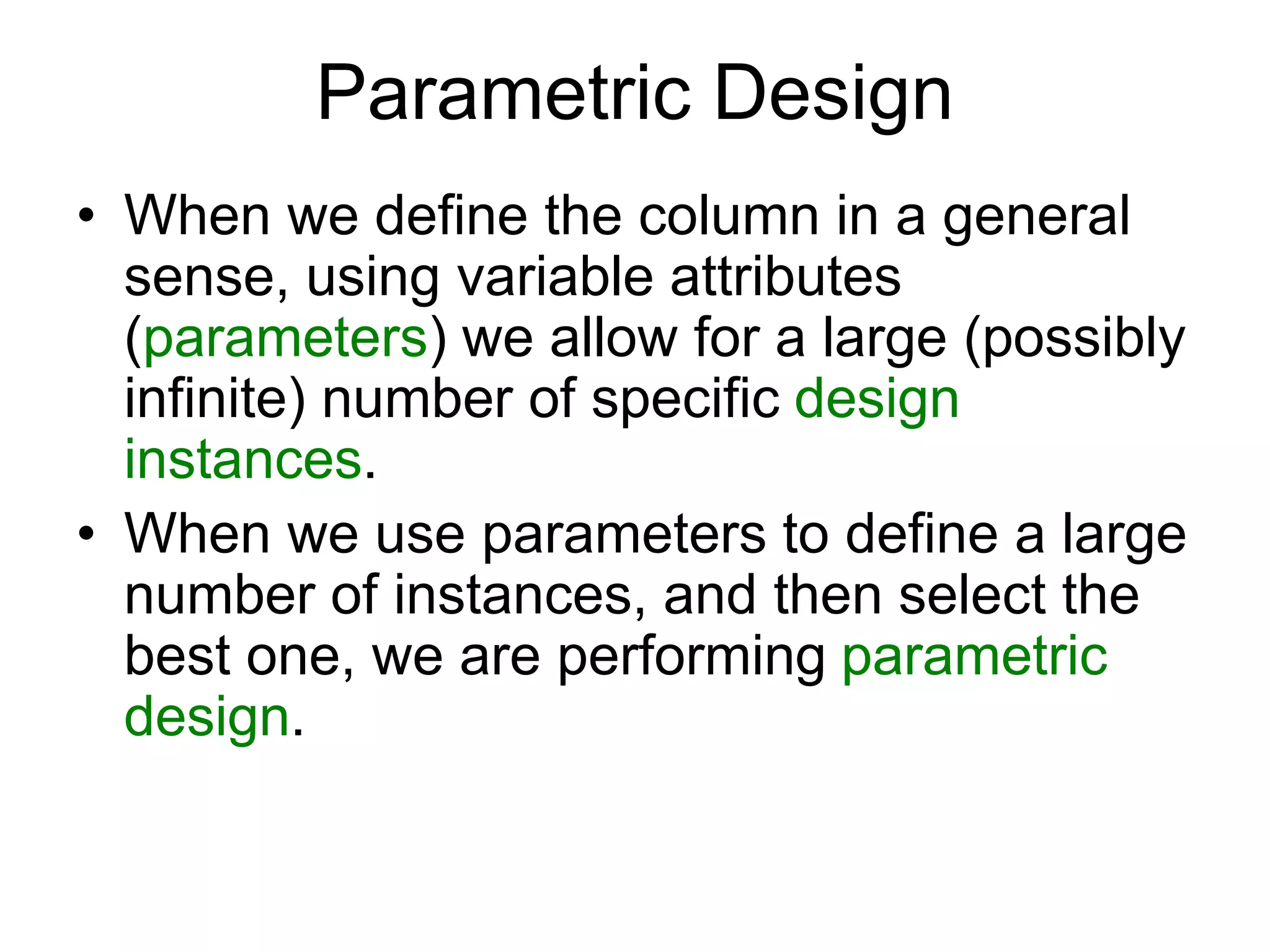 Parametric Design

• When we define the column in a general sense, using variable attributes (parameters) we allow for a large (possibly infinite) number of specific design instances.

• When we use parameters to define a large number of instances, and then select the best one, we are performing parametric design.